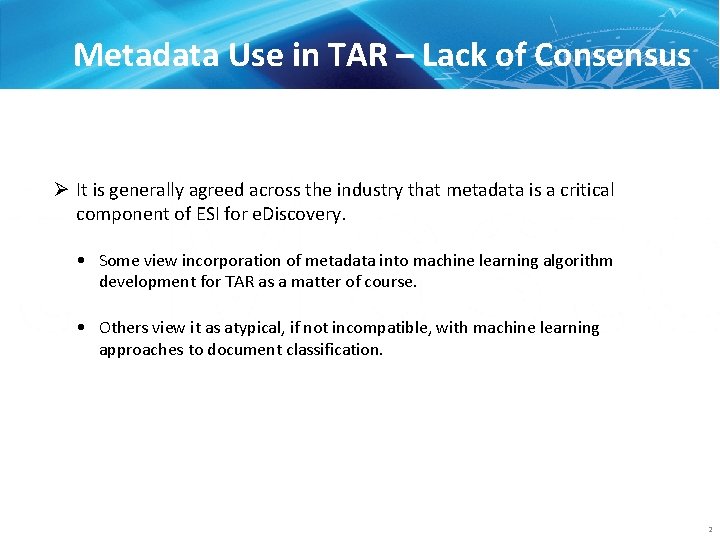 Metadata Use in TAR – Lack of Consensus

➢ It is generally agreed across the industry that metadata is a critical component of ESI for eDiscovery.

• Some view incorporation of metadata into machine learning algorithm development for TAR as a matter of course.

• Others view it as atypical, if not incompatible, with machine learning approaches to document classification.

2